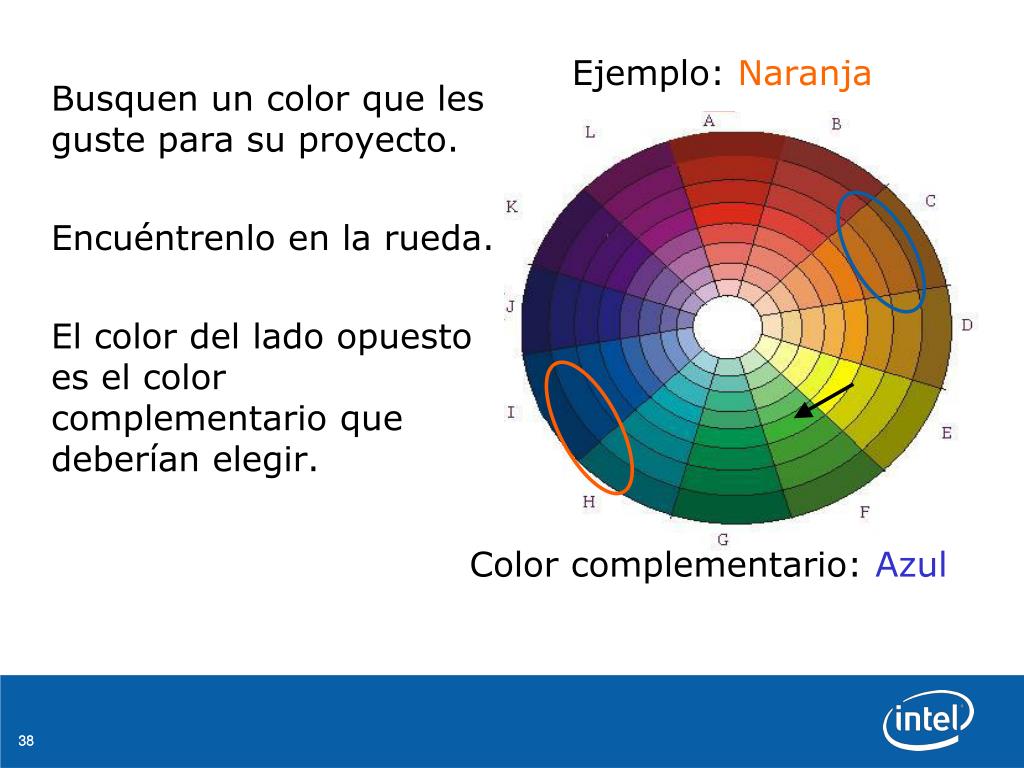 Busquen un color que les guste para su proyecto.

Encuéntrenlo en la rueda.

El color del lado opuesto es el color complementario que deberían elegir.

Ejemplo: Naranja

A

B

C

D

E

F

G

H

I

J

K

L

Color complementario: Azul

38

intel